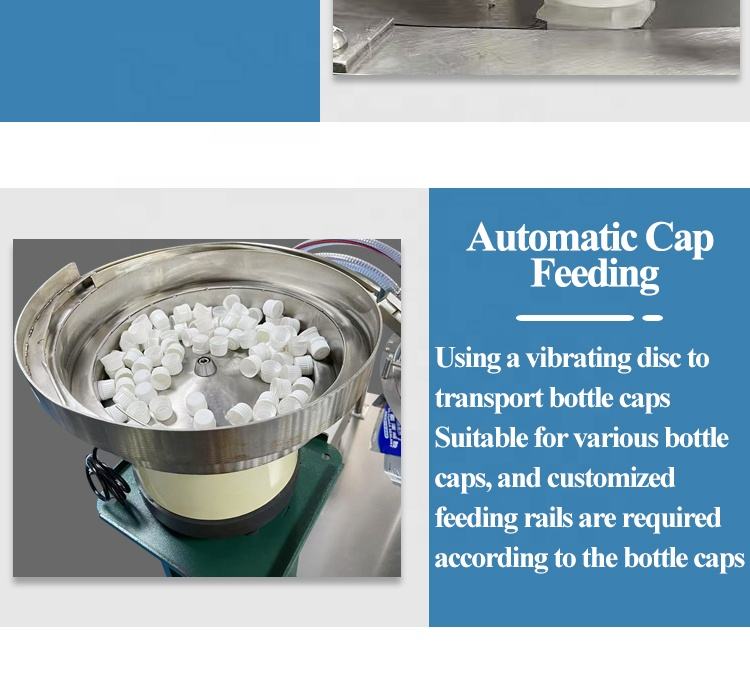 Automatic Cap Feeding

Using a vibrating disc to transport bottle caps Suitable for various bottle caps, and customized feeding rails are required according to the bottle caps